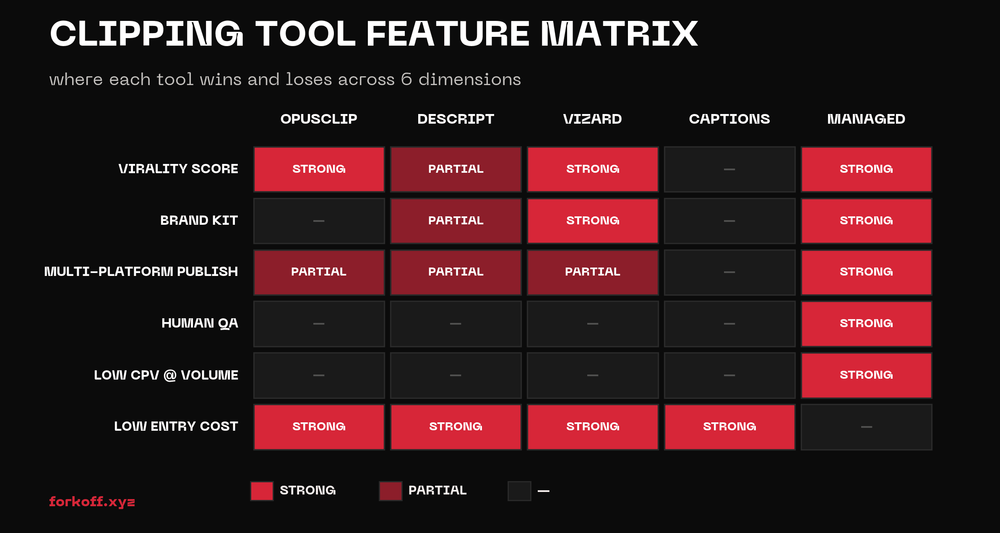 CLIPPING TOOL FEATURE MATRIX

where each tool wins and loses across 6 dimensions

| | OPUSCLIP | DESCRIPT | VIZARD | CAPTIONS | MANAGED |
|---|---|---|---|---|---|
| VIRALITY SCORE | STRONG | PARTIAL | STRONG | — | STRONG |
| BRAND KIT | — | PARTIAL | STRONG | — | STRONG |
| MULTI-PLATFORM PUBLISH | PARTIAL | PARTIAL | PARTIAL | — | STRONG |
| HUMAN QA | — | — | — | — | STRONG |
| LOW CPV @ VOLUME | — | — | — | — | STRONG |
| LOW ENTRY COST | STRONG | STRONG | STRONG | STRONG | — |

forkoff.xyz

STRONG PARTIAL —